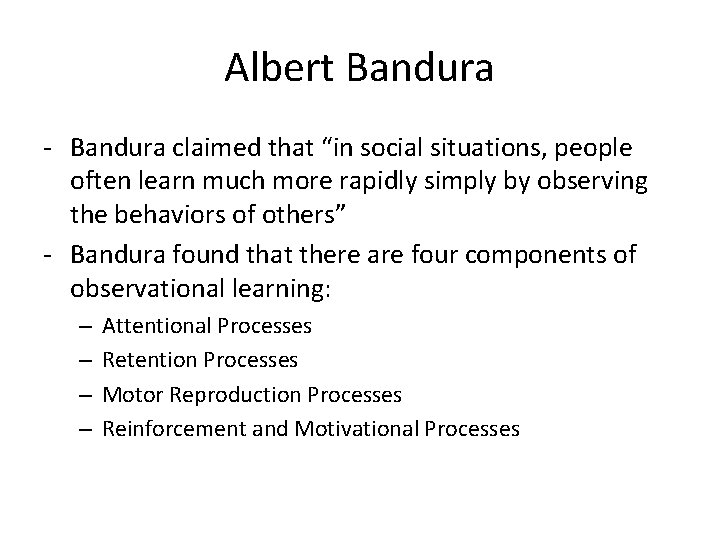 Albert Bandura

- Bandura claimed that “in social situations, people often learn much more rapidly simply by observing the behaviors of others”
- Bandura found that there are four components of observational learning:
  – Attentional Processes
  – Retention Processes
  – Motor Reproduction Processes
  – Reinforcement and Motivational Processes